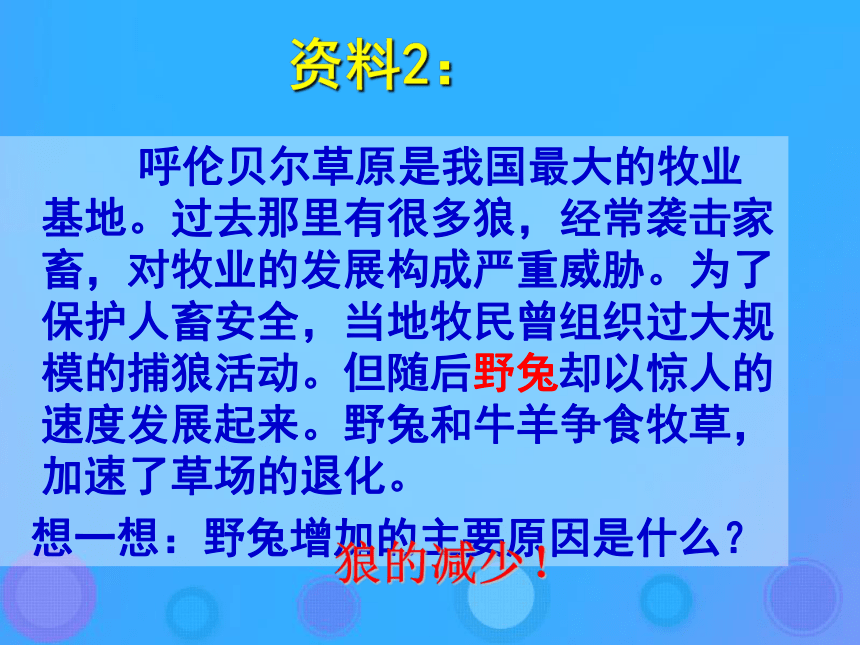 资料2：

呼伦贝尔草原是我国最大的牧业基地。过去那里有很多狼，经常袭击家畜，对牧业的发展构成严重威胁。为了保护人畜安全，当地牧民曾组织过大规模的捕狼活动。但随后野兔却以惊人的速度发展起来。野兔和牛羊争食牧草，加速了草场的退化。

想一想：野兔增加的主要原因是什么？

狼的减少！